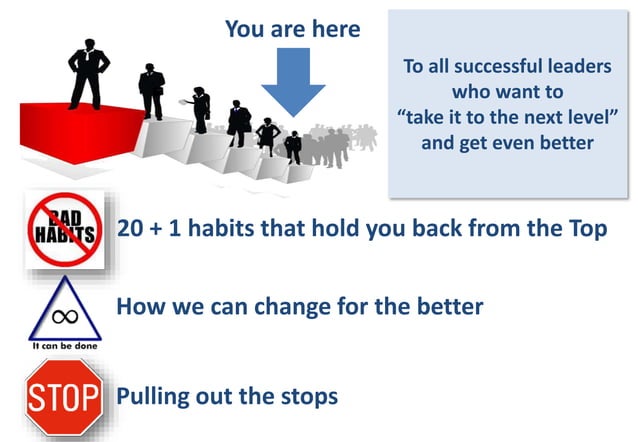 You are here

To all successful leaders who want to "take it to the next level" and get even better

BAD HABITS

20 + 1 habits that hold you back from the Top

$\infty$

It can be done

How we can change for the better

STOP

Pulling out the stops